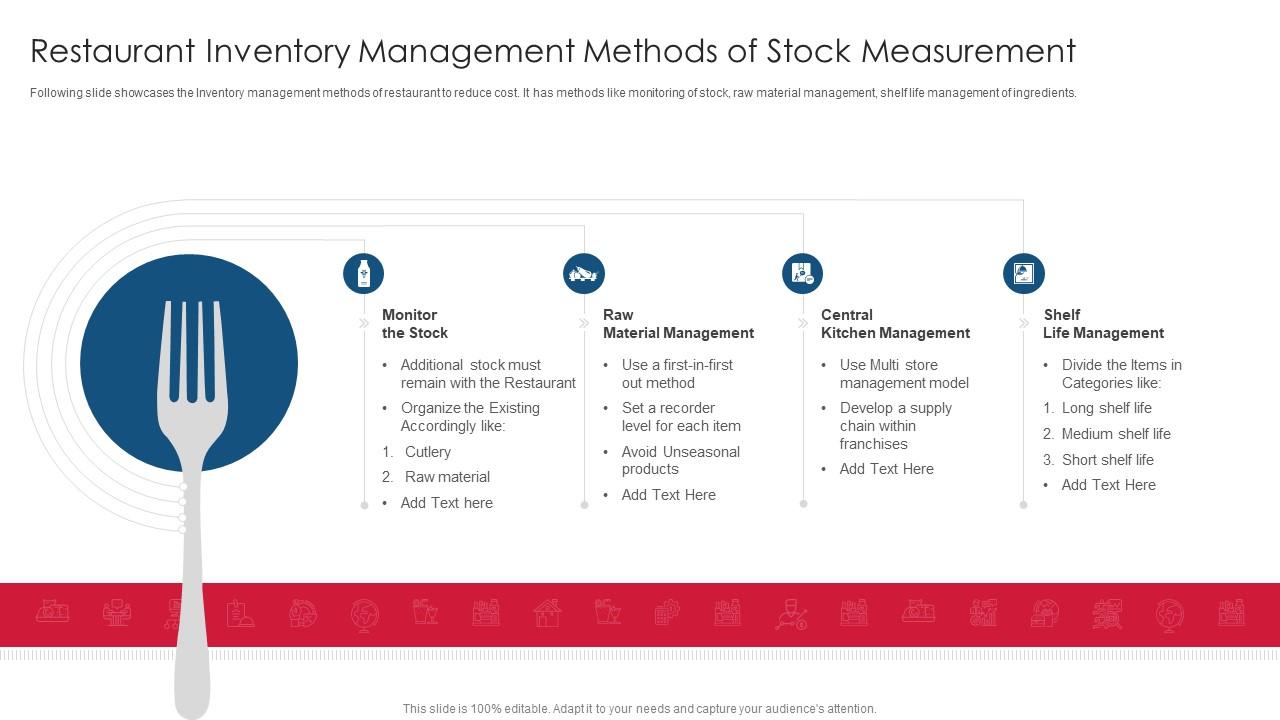 Restaurant Inventory Management Methods of Stock Measurement

Following slide showcases the Inventory management methods of restaurant to reduce cost. It has methods like monitoring of stock, raw material management, shelf life management of ingredients.

Monitor the Stock

• Additional stock must remain with the Restaurant
• Organize the Existing Accordingly like:
1. Cutlery
2. Raw material
• Add Text here

Raw Material Management

• Use a first-in-first out method
• Set a recorder level for each item
• Avoid Unseasonal products
• Add Text Here

Central Kitchen Management

• Use Multi store management model
• Develop a supply chain within franchises
• Add Text Here

Shelf Life Management

• Divide the Items in Categories like:
1. Long shelf life
2. Medium shelf life
3. Short shelf life
• Add Text Here

This slide is 100% editable. Adapt it to your needs and capture your audience's attention.